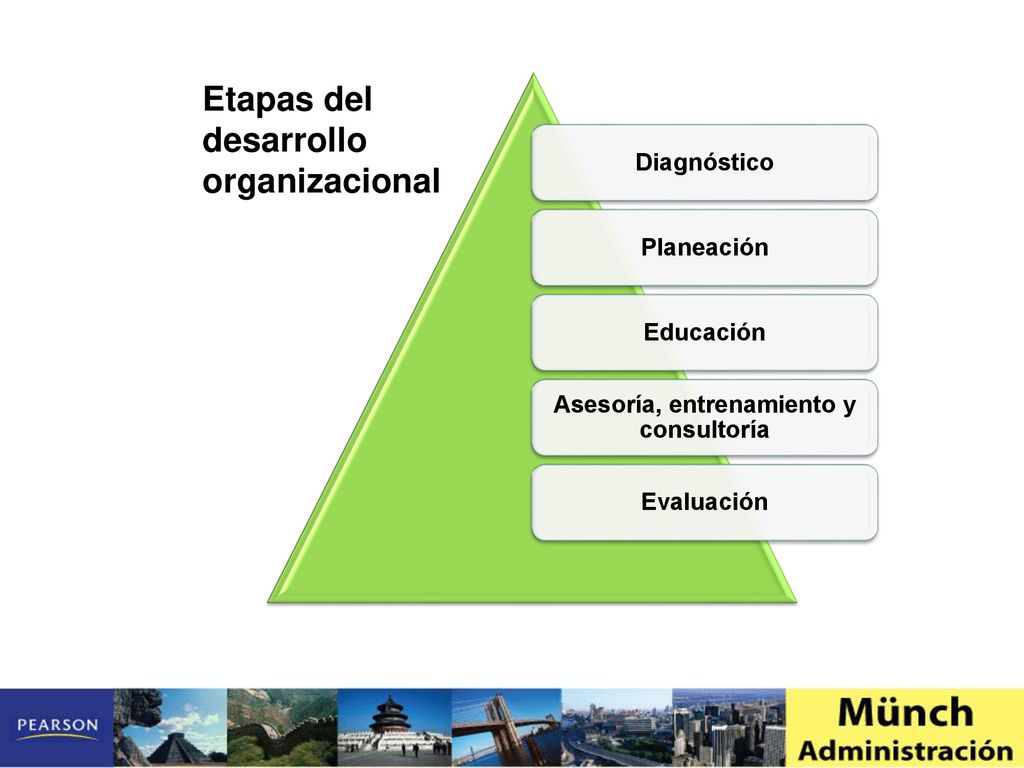 Etapas del desarrollo organizacional

Diagnóstico

Planeación

Educación

Asesoría, entrenamiento y consultoría

Evaluación

PEARSON

Münch
Administración